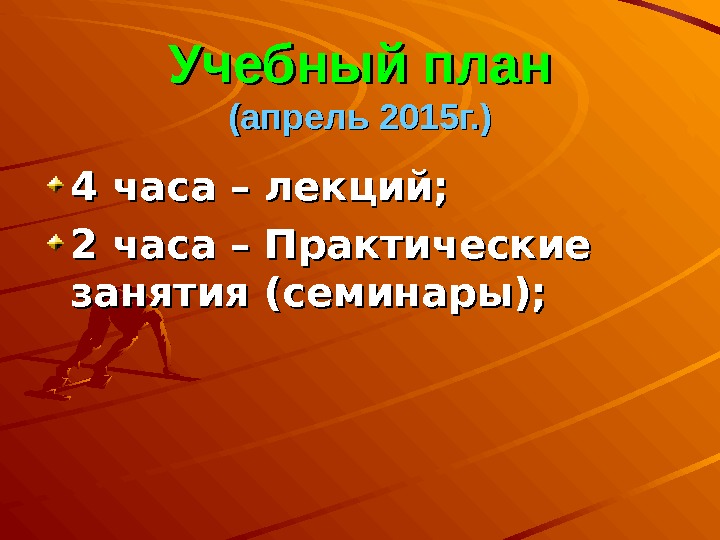 Учебный план
(апрель 2015г.)

4 часа – лекций;

2 часа – Практические занятия (семинары);